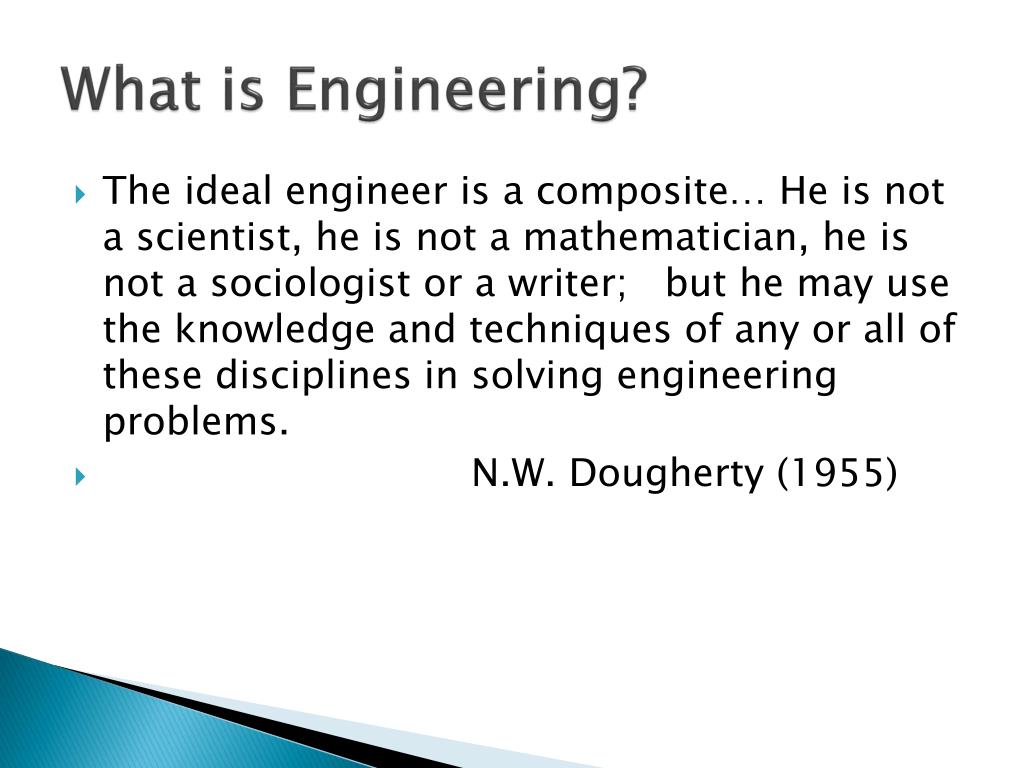 What is Engineering?

The ideal engineer is a composite… He is not a scientist, he is not a mathematician, he is not a sociologist or a writer; but he may use the knowledge and techniques of any or all of these disciplines in solving engineering problems.

N.W. Dougherty (1955)